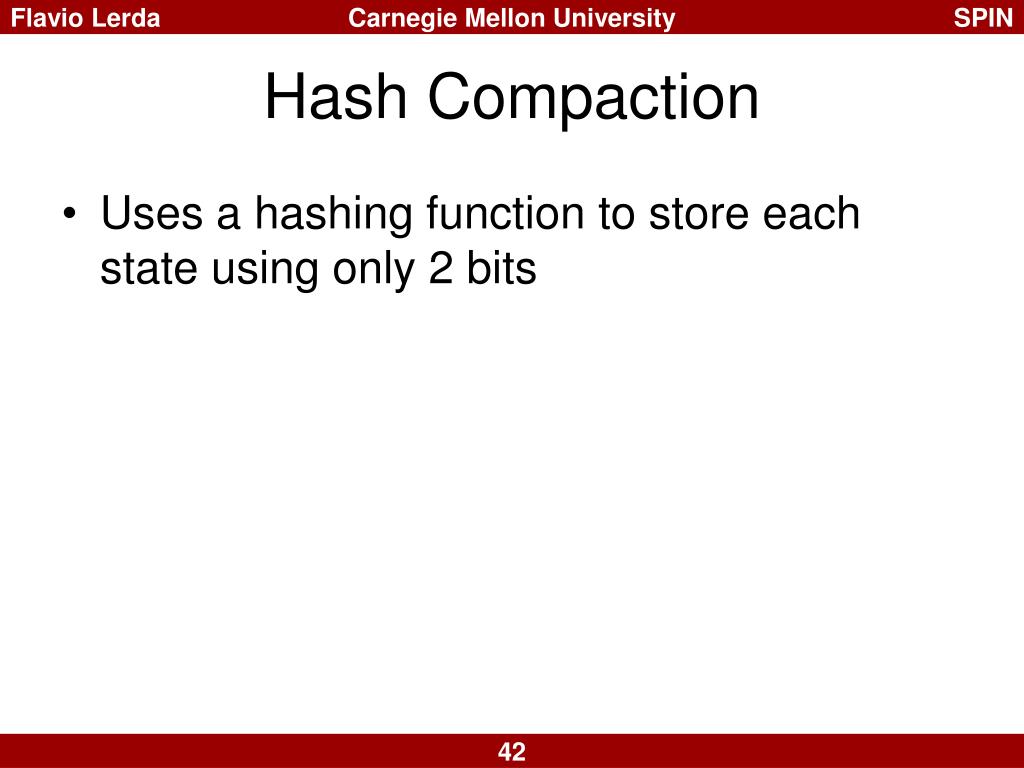 Flavio Lerda Carnegie Mellon University SPIN

Hash Compaction

• Uses a hashing function to store each state using only 2 bits

42